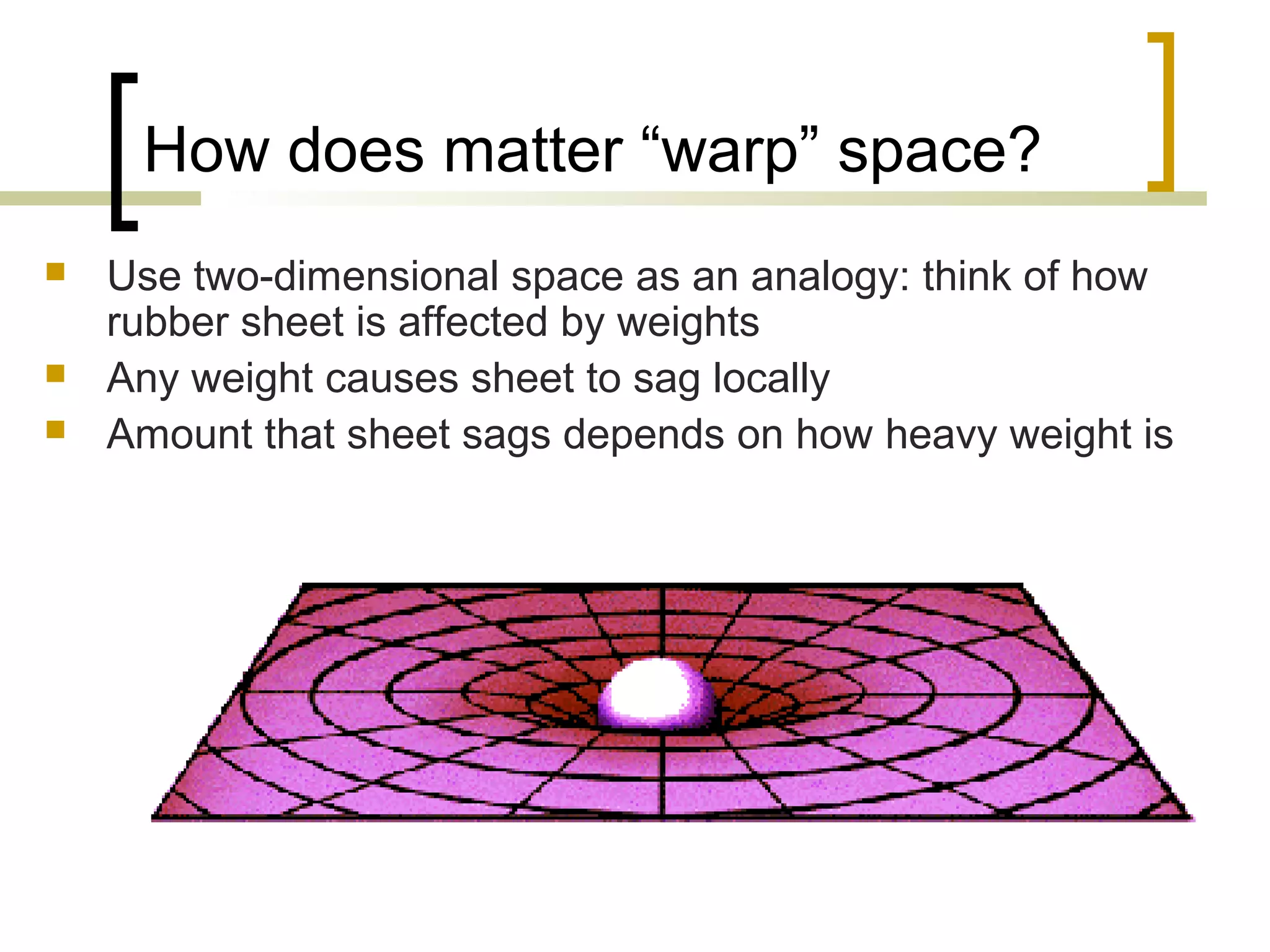 How does matter “warp” space?

- Use two-dimensional space as an analogy: think of how rubber sheet is affected by weights
- Any weight causes sheet to sag locally
- Amount that sheet sags depends on how heavy weight is